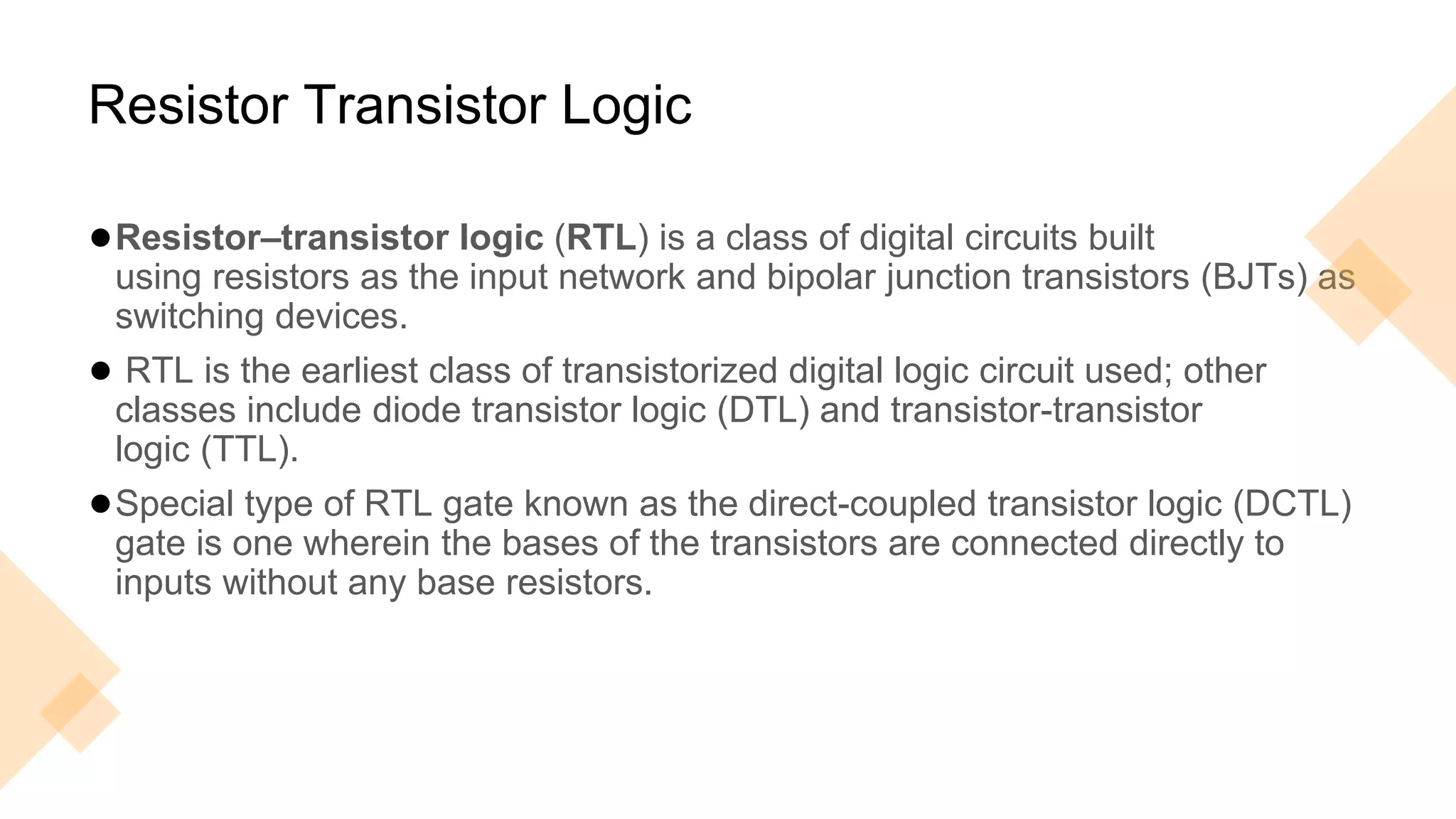 Resistor Transistor Logic

● Resistor–transistor logic (RTL) is a class of digital circuits built using resistors as the input network and bipolar junction transistors (BJTs) as switching devices.

● RTL is the earliest class of transistorized digital logic circuit used; other classes include diode transistor logic (DTL) and transistor-transistor logic (TTL).

● Special type of RTL gate known as the direct-coupled transistor logic (DCTL) gate is one wherein the bases of the transistors are connected directly to inputs without any base resistors.